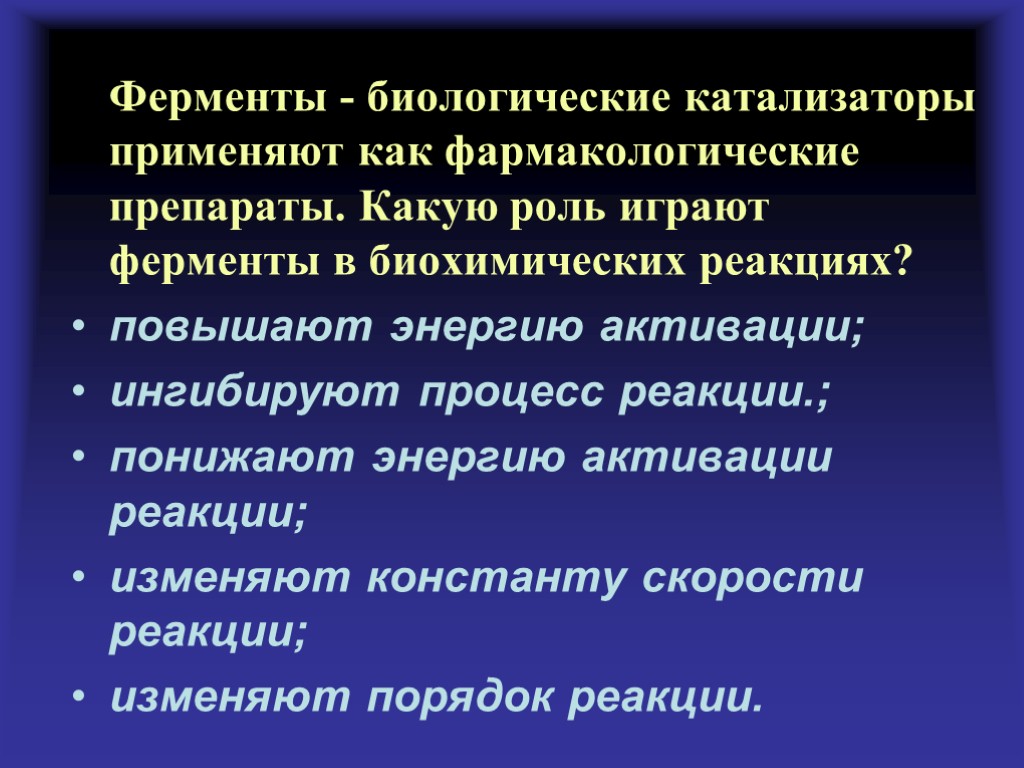 Ферменты - биологические катализаторы применяют как фармакологические препараты. Какую роль играют ферменты в биохимических реакциях?

• повышают энергию активации;
• ингибируют процесс реакции.;
• понижают энергию активации реакции;
• изменяют константу скорости реакции;
• изменяют порядок реакции.